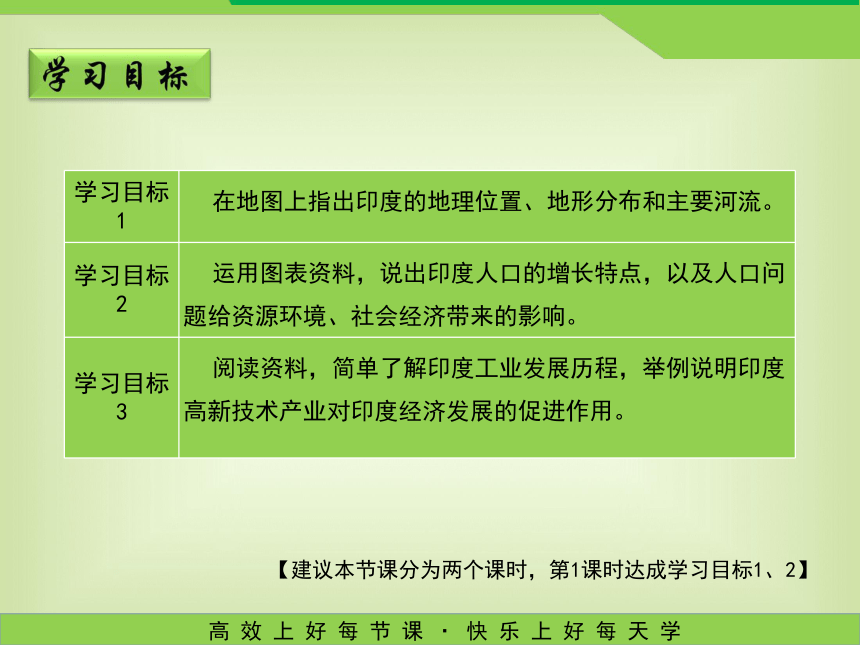 学习目标

| 学习目标1 | 在地图上指出印度的地理位置、地形分布和主要河流。 |
|---|---|
| 学习目标2 | 运用图表资料，说出印度人口的增长特点，以及人口问题给资源环境、社会经济带来的影响。 |
| 学习目标3 | 阅读资料，简单了解印度工业发展历程，举例说明印度高新技术产业对印度经济发展的促进作用。 |

【建议本节课分为两个课时，第1课时达成学习目标1、2】

高效上好每节课 · 快乐上好每天学